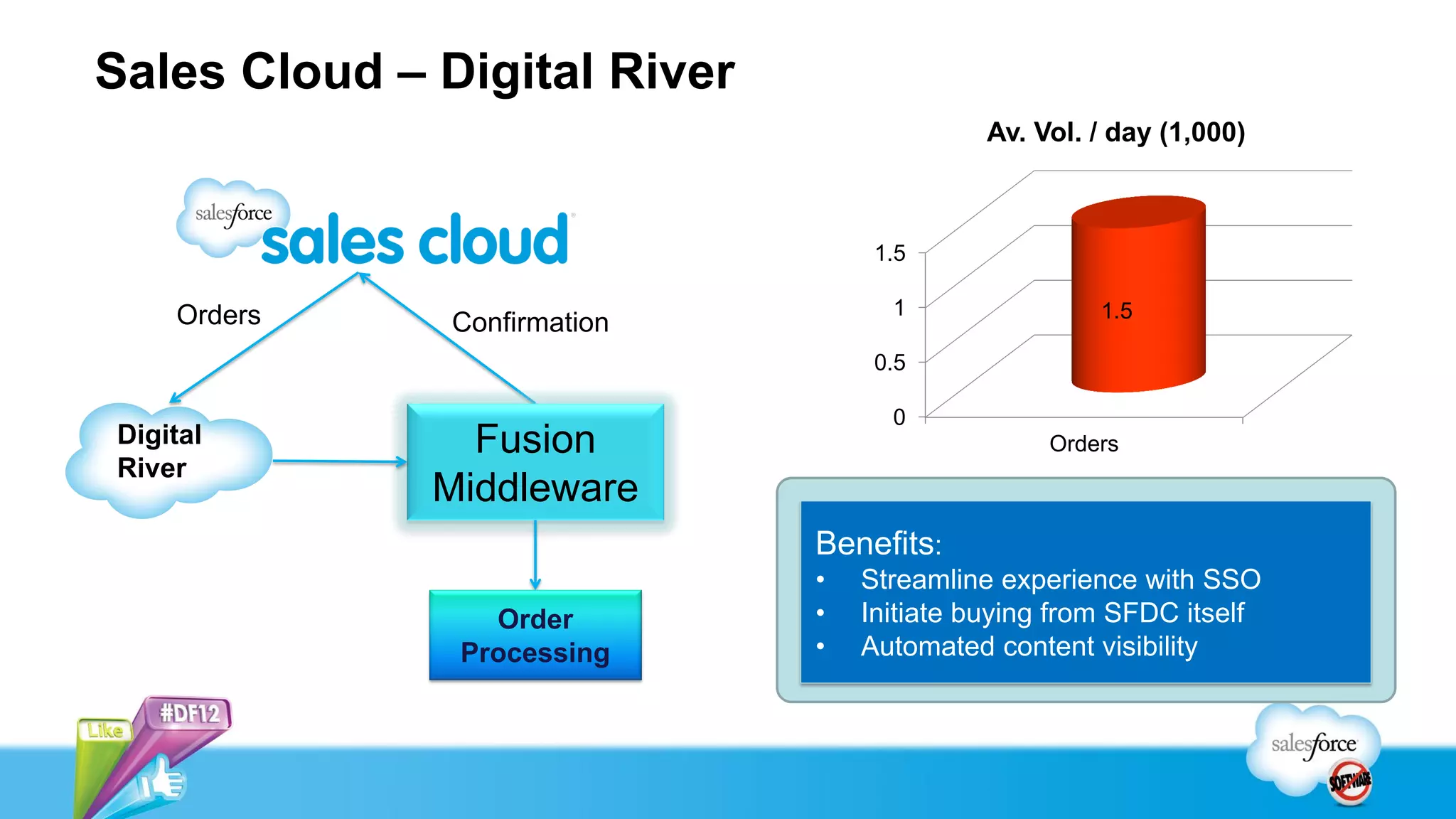 Sales Cloud – Digital River

salesforce sales cloud

Orders

Confirmation

Digital River

Fusion Middleware

Order Processing

Av. Vol. / day (1,000)

1.5
1
0.5
0

1.5

Orders

Benefits:
• Streamline experience with SSO
• Initiate buying from SFDC itself
• Automated content visibility

Like

#DF12

salesforce

SOFTWARE